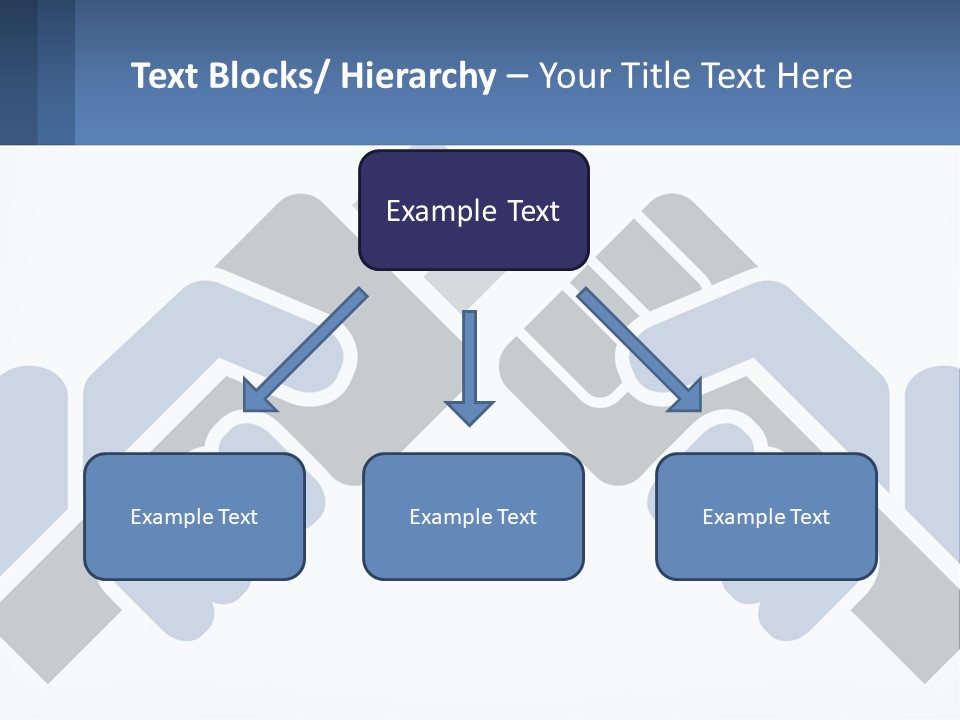 Text Blocks/ Hierarchy – Your Title Text Here

Example Text

Example Text

Example Text

Example Text